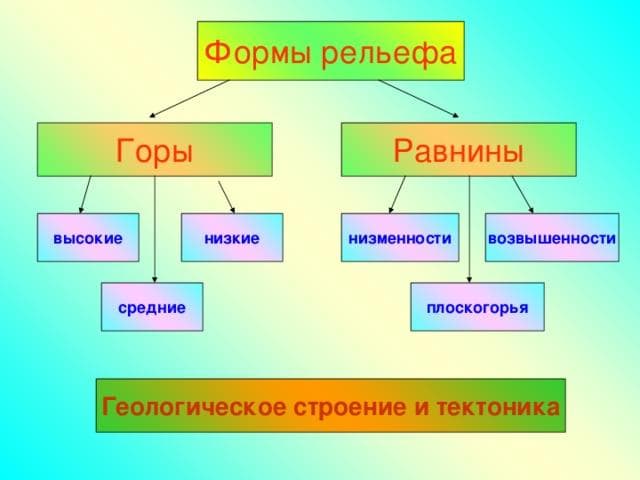 Формы рельефа

Горы

Равнины

высокие

низкие

средние

низменности

возвышенности

плоскогорья

Геологическое строение и тектоника